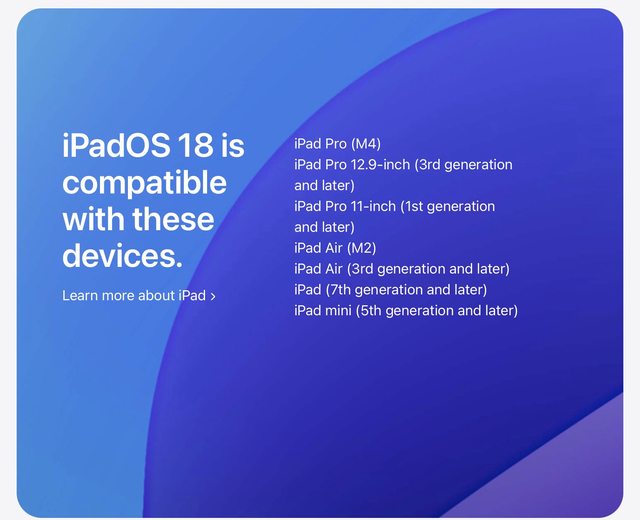 iPadOS 18 is compatible with these devices.

Learn more about iPad ›

iPad Pro (M4)
iPad Pro 12.9-inch (3rd generation and later)
iPad Pro 11-inch (1st generation and later)
iPad Air (M2)
iPad Air (3rd generation and later)
iPad (7th generation and later)
iPad mini (5th generation and later)